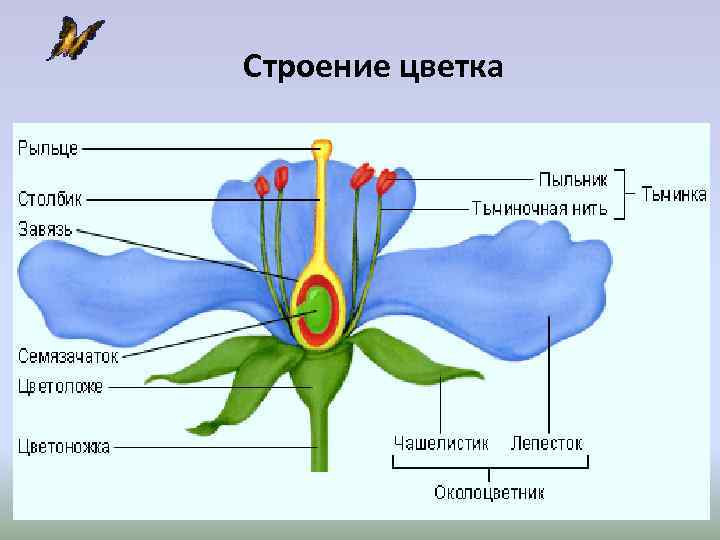 Строение цветка

Рыльце
Столбик
Завязь
Семязачаток
Цветоложе
Цветоножка

Пыльник
Тычиночная нить
Тычинка

Чашелистик
Лепесток
Околоцветник